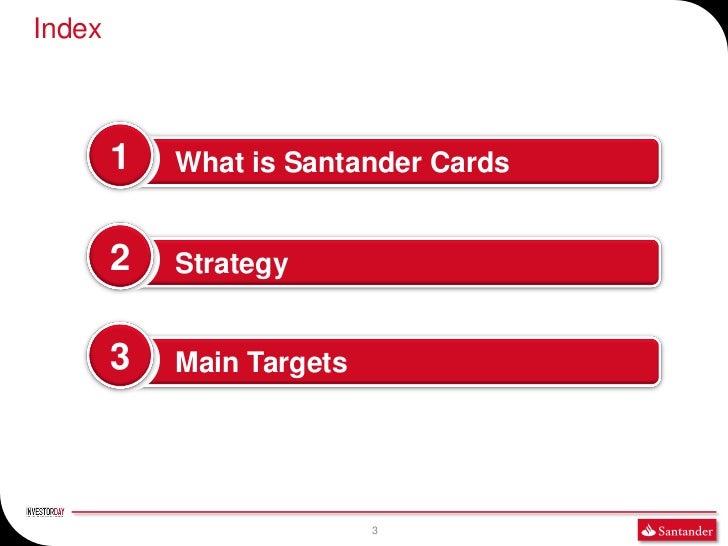 Index

1 What is Santander Cards

2 Strategy

3 Main Targets

INVESTORDAY

3

Santander